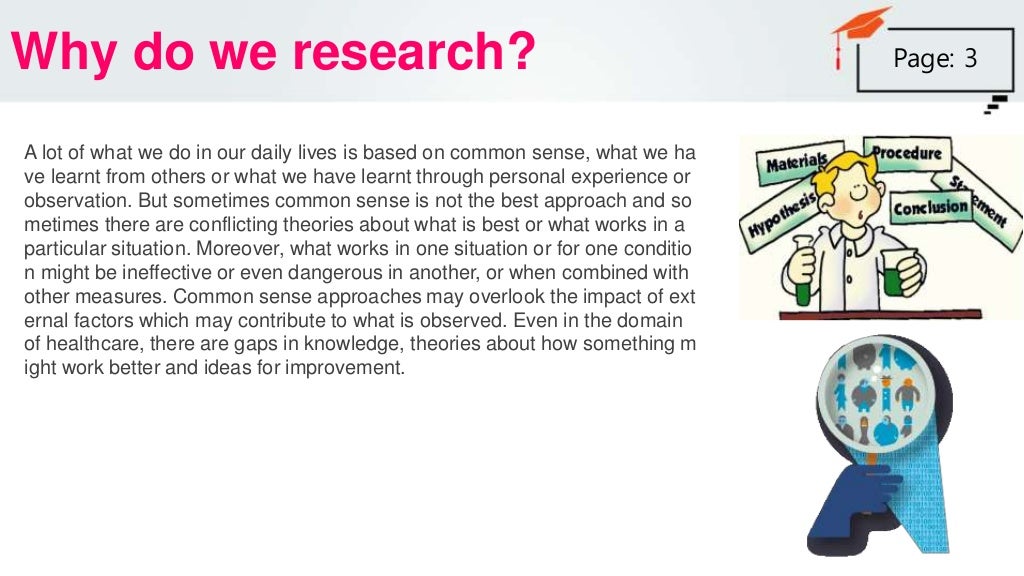 Why do we research?

Page: 3

A lot of what we do in our daily lives is based on common sense, what we ha ve learnt from others or what we have learnt through personal experience or observation. But sometimes common sense is not the best approach and so metimes there are conflicting theories about what is best or what works in a particular situation. Moreover, what works in one situation or for one conditio n might be ineffective or even dangerous in another, or when combined with other measures. Common sense approaches may overlook the impact of ext ernal factors which may contribute to what is observed. Even in the domain of healthcare, there are gaps in knowledge, theories about how something m ight work better and ideas for improvement.

Materials
Procedure
Hypothesis
Conclusion
Statement